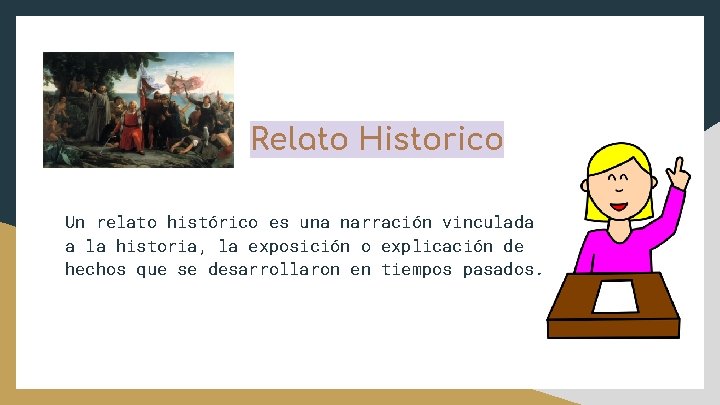 Relato Historico

Un relato histórico es una narración vinculada a la historia, la exposición o explicación de hechos que se desarrollaron en tiempos pasados.